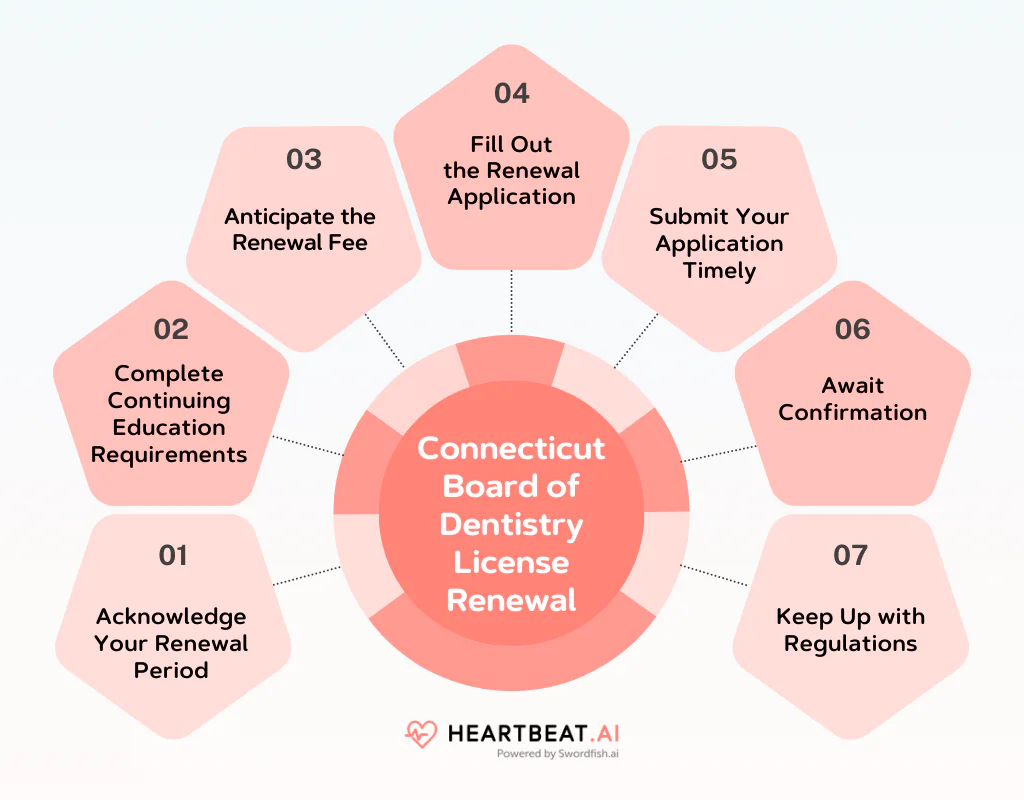 Connecticut Board of Dentistry License Renewal

01
Acknowledge Your Renewal Period

02
Complete Continuing Education Requirements

03
Anticipate the Renewal Fee

04
Fill Out the Renewal Application

05
Submit Your Application Timely

06
Await Confirmation

07
Keep Up with Regulations

HEARTBEAT.AI
Powered by Swordfish.ai